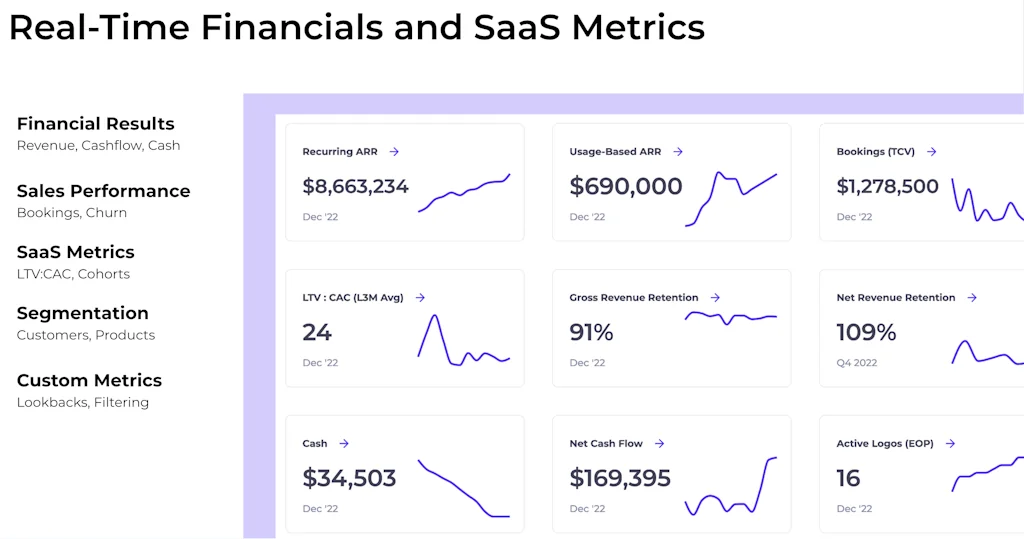 Real-Time Financials and SaaS Metrics

Financial Results
Revenue, Cashflow, Cash

Sales Performance
Bookings, Churn

SaaS Metrics
LTV:CAC, Cohorts

Segmentation
Customers, Products

Custom Metrics
Lookbacks, Filtering

Recurring ARR →
$8,663,234
Dec '22

Usage-Based ARR →
$690,000
Dec '22

Bookings (TCV) →
$1,278,500
Dec '22

LTV : CAC (L3M Avg) →
24
Dec '22

Gross Revenue Retention →
91%
Dec '22

Net Revenue Retention →
109%
Q4 2022

Cash →
$34,503
Dec '22

Net Cash Flow →
$169,395
Dec '22

Active Logos (EOP) →
16
Dec '22